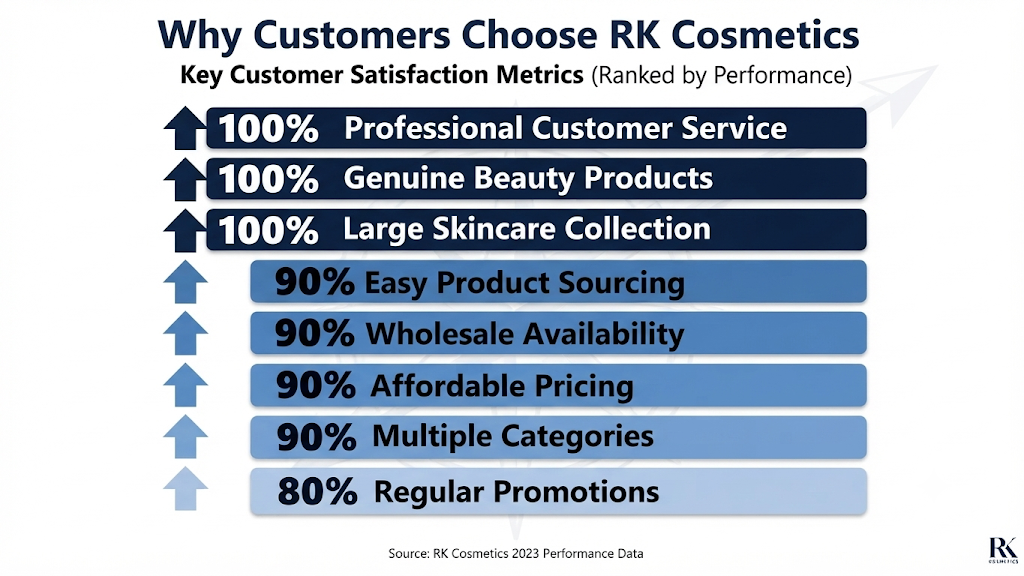 Why Customers Choose RK Cosmetics

Key Customer Satisfaction Metrics (Ranked by Performance)

100% Professional Customer Service

100% Genuine Beauty Products

100% Large Skincare Collection

90% Easy Product Sourcing

90% Wholesale Availability

90% Affordable Pricing

90% Multiple Categories

80% Regular Promotions

Source: RK Cosmetics 2023 Performance Data

RK COSMETICS